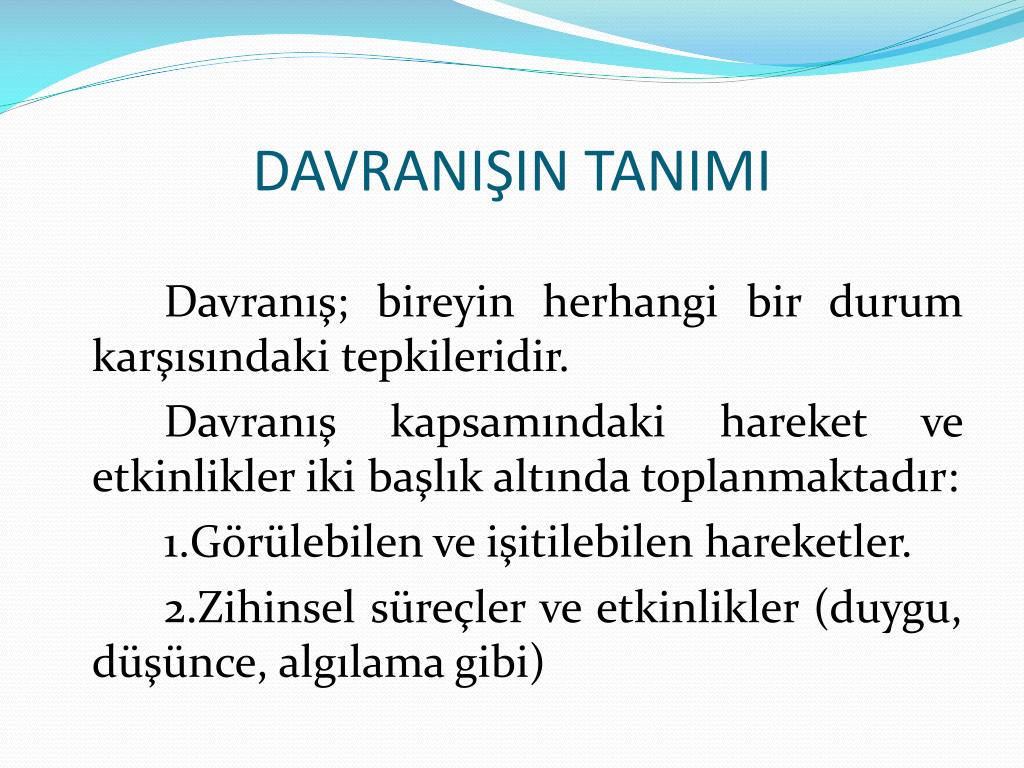 DAVRANIŞIN TANIMI

Davranış; bireyin herhangi bir durum karşısındaki tepkileridir.

Davranış kapsamındaki hareket ve etkinlikler iki başlık altında toplanmaktadır:

1.Görülebilen ve işitilebilen hareketler.

2.Zihinsel süreçler ve etkinlikler (duygu, düşünce, algılama gibi)